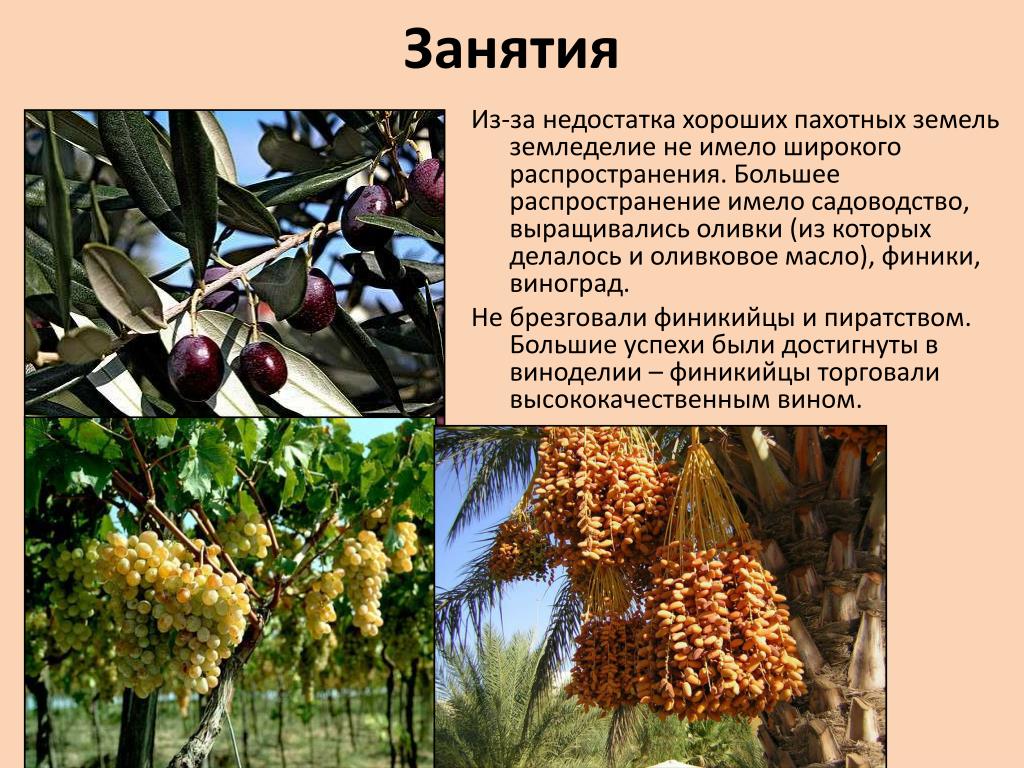 Занятия

Из-за недостатка хороших пахотных земель земледелие не имело широкого распространения. Большее распространение имело садоводство, выращивались оливки (из которых делалось и оливковое масло), финики, виноград.

Не брезговали финикийцы и пиратством. Большие успехи были достигнуты в виноделии – финикийцы торговали высококачественным вином.